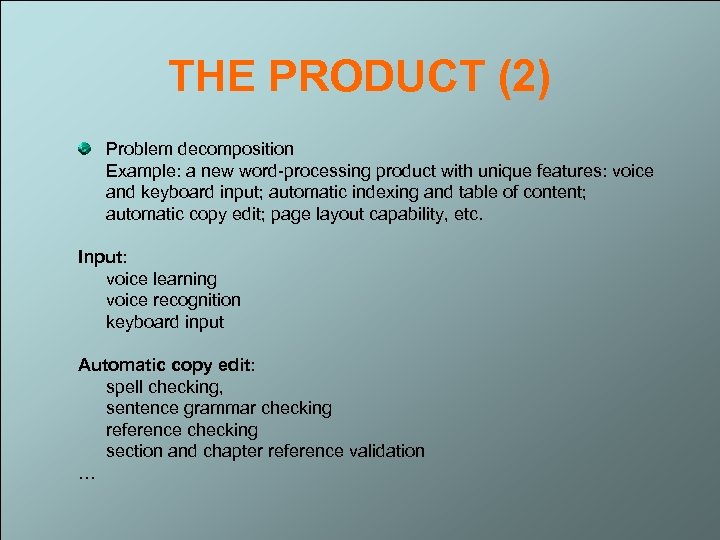 THE PRODUCT (2)

Problem decomposition
Example: a new word-processing product with unique features: voice and keyboard input; automatic indexing and table of content; automatic copy edit; page layout capability, etc.

Input:
voice learning
voice recognition
keyboard input

Automatic copy edit:
spell checking,
sentence grammar checking
reference checking
section and chapter reference validation
…